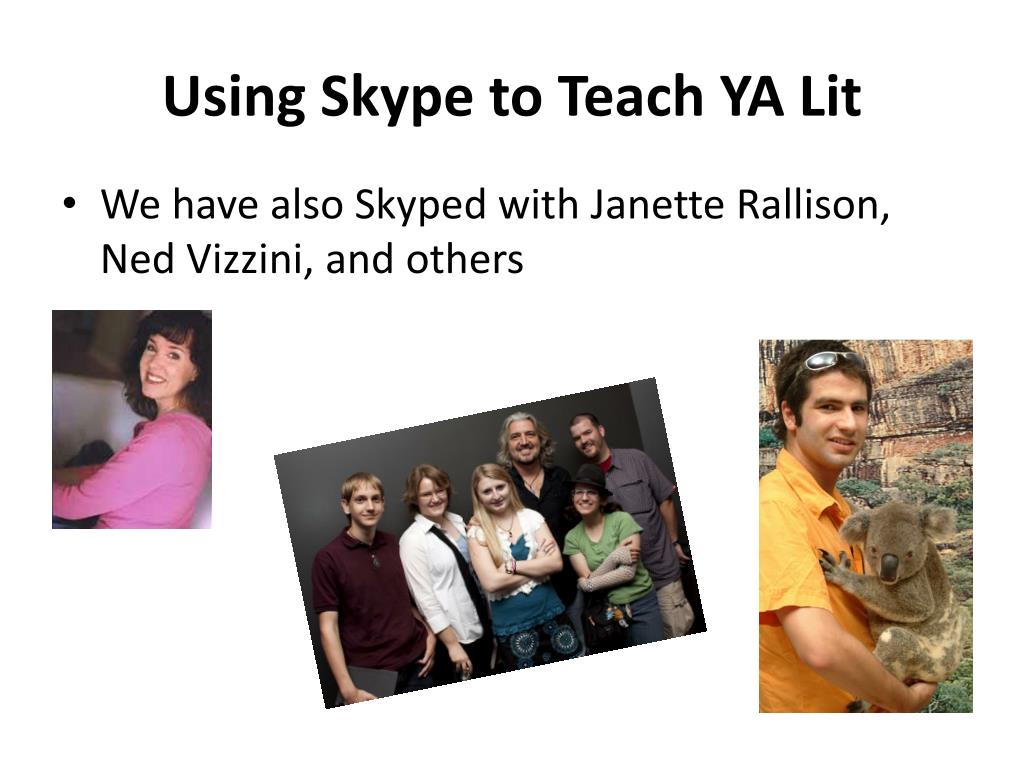 Using Skype to Teach YA Lit

• We have also Skyped with Janette Rallison, Ned Vizzini, and others